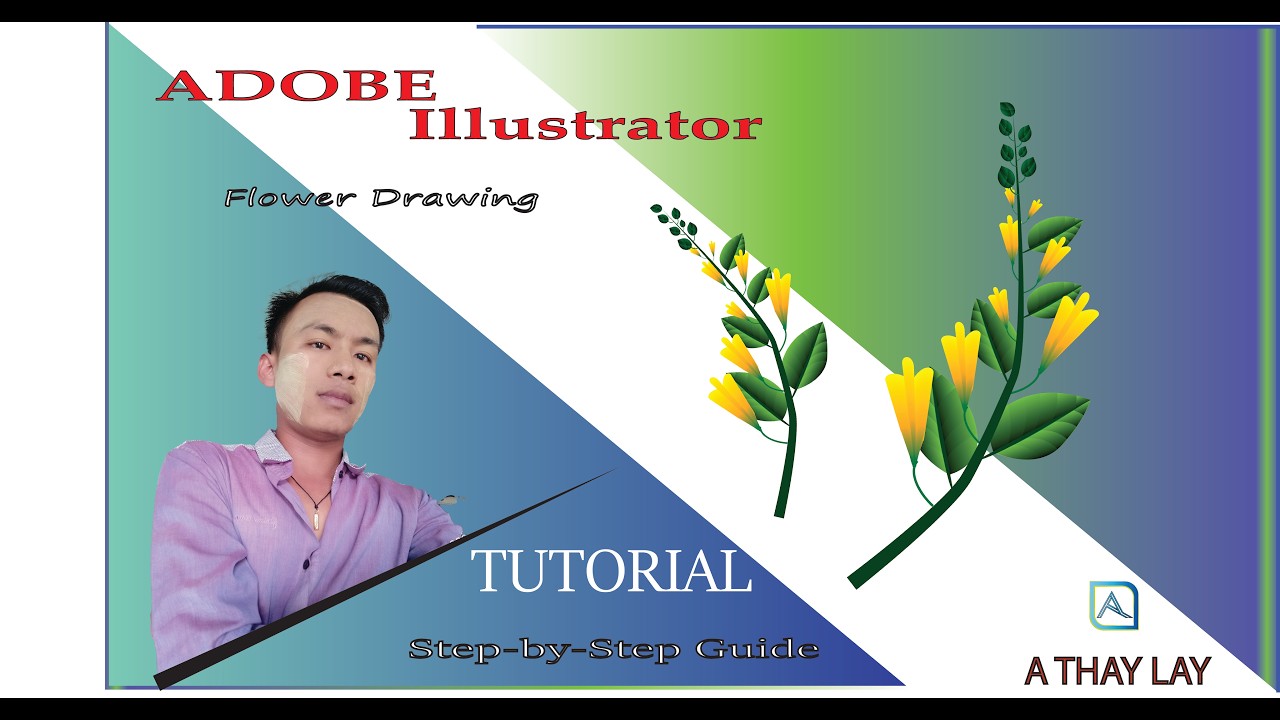 ADOBE
Illustrator

Flower Drawing

TUTORIAL

Step-by-Step Guide

A THAY LAY